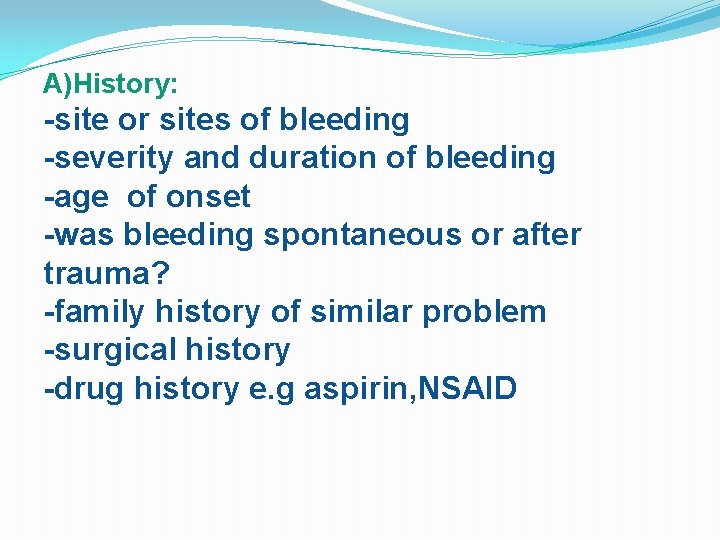 A)History:

-site or sites of bleeding
-severity and duration of bleeding
-age of onset
-was bleeding spontaneous or after trauma?
-family history of similar problem
-surgical history
-drug history e.g aspirin,NSAID